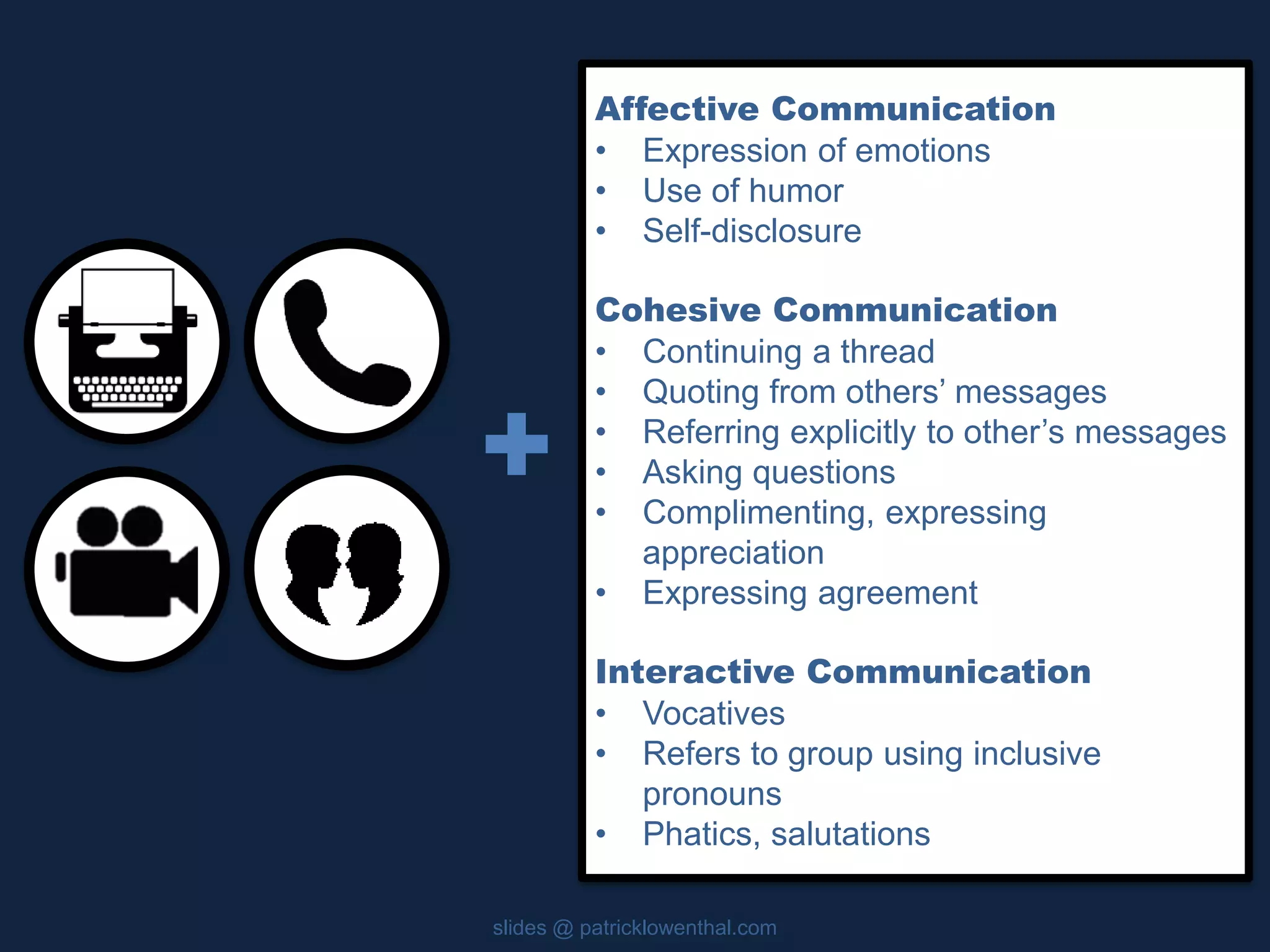 Affective Communication
• Expression of emotions
• Use of humor
• Self-disclosure

Cohesive Communication
• Continuing a thread
• Quoting from others' messages
• Referring explicitly to other's messages
• Asking questions
• Complimenting, expressing appreciation
• Expressing agreement

Interactive Communication
• Vocatives
• Refers to group using inclusive pronouns
• Phatics, salutations

slides @ patricklowenthal.com